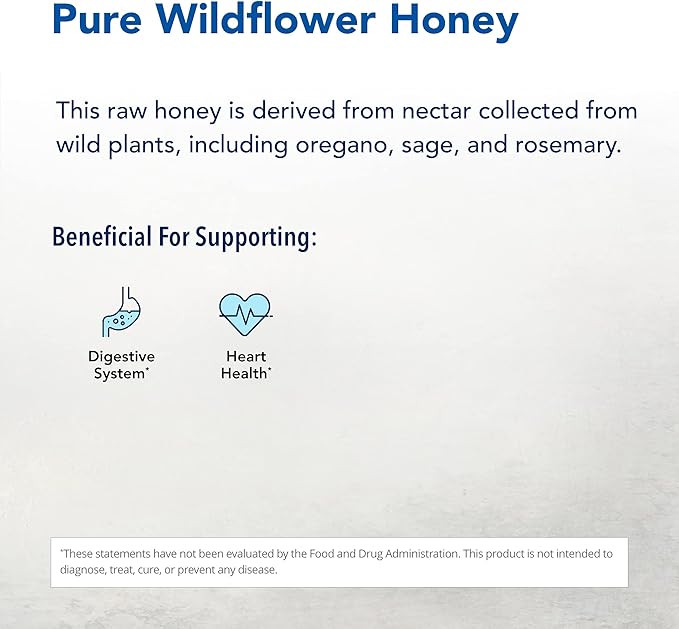 Pure Wildflower Honey

This raw honey is derived from nectar collected from wild plants, including oregano, sage, and rosemary.

Beneficial For Supporting:

Digestive System*

Heart Health*

*These statements have not been evaluated by the Food and Drug Administration. This product is not intended to diagnose, treat, cure, or prevent any disease.